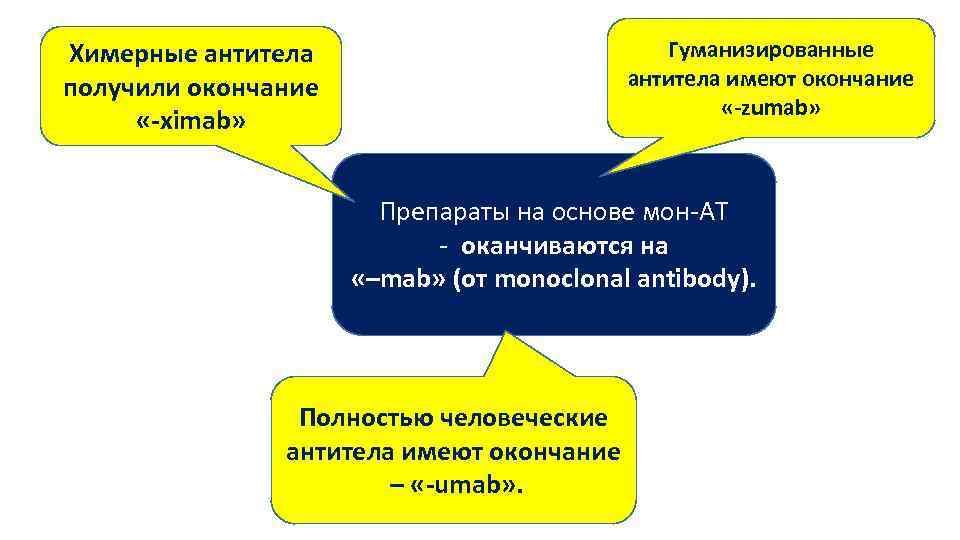 Химерные антитела получили окончание «-ximab»

Гуманизированные антитела имеют окончание «-zumab»

Препараты на основе мон-АТ - оканчиваются на «–mab» (от monoclonal antibody).

Полностью человеческие антитела имеют окончание – «-umab».